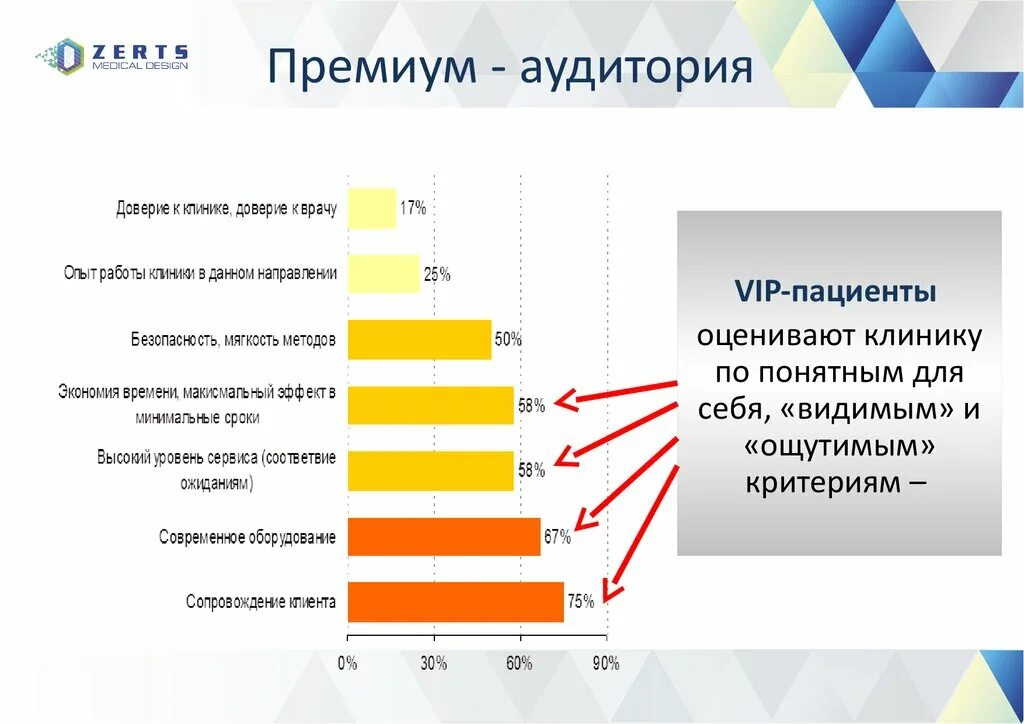 ZERTS
MEDICAL DESIGN

Премиум - аудитория

Доверие к клинике, доверие к врачу 17%

Опыт работы клиники в данном направлении 25%

Безопасность, мягкость методов 50%

Экономия времени, максимальный эффект в минимальные сроки 58%

Высокий уровень сервиса (соответвие ожиданиям) 58%

Современное оборудование 67%

Сопровождение клиента 75%

0% 30% 60% 90%

VIP-пациенты

оценивают клинику по понятным для себя, «видимым» и «ощутимым» критериям –